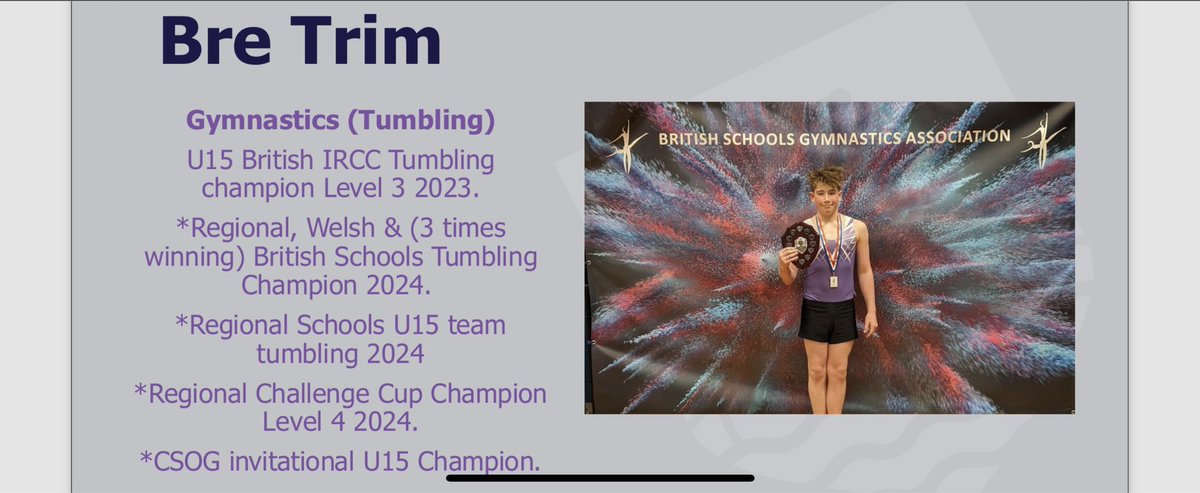 Bre Trim

Gymnastics (Tumbling)

U15 British IRCC Tumbling champion Level 3 2023.

*Regional, Welsh & (3 times winning) British Schools Tumbling Champion 2024.

*Regional Schools U15 team tumbling 2024

*Regional Challenge Cup Champion Level 4 2024.

*CSOG invitational U15 Champion.

BRITISH SCHOOLS GYMNASTICS ASSOCIATION